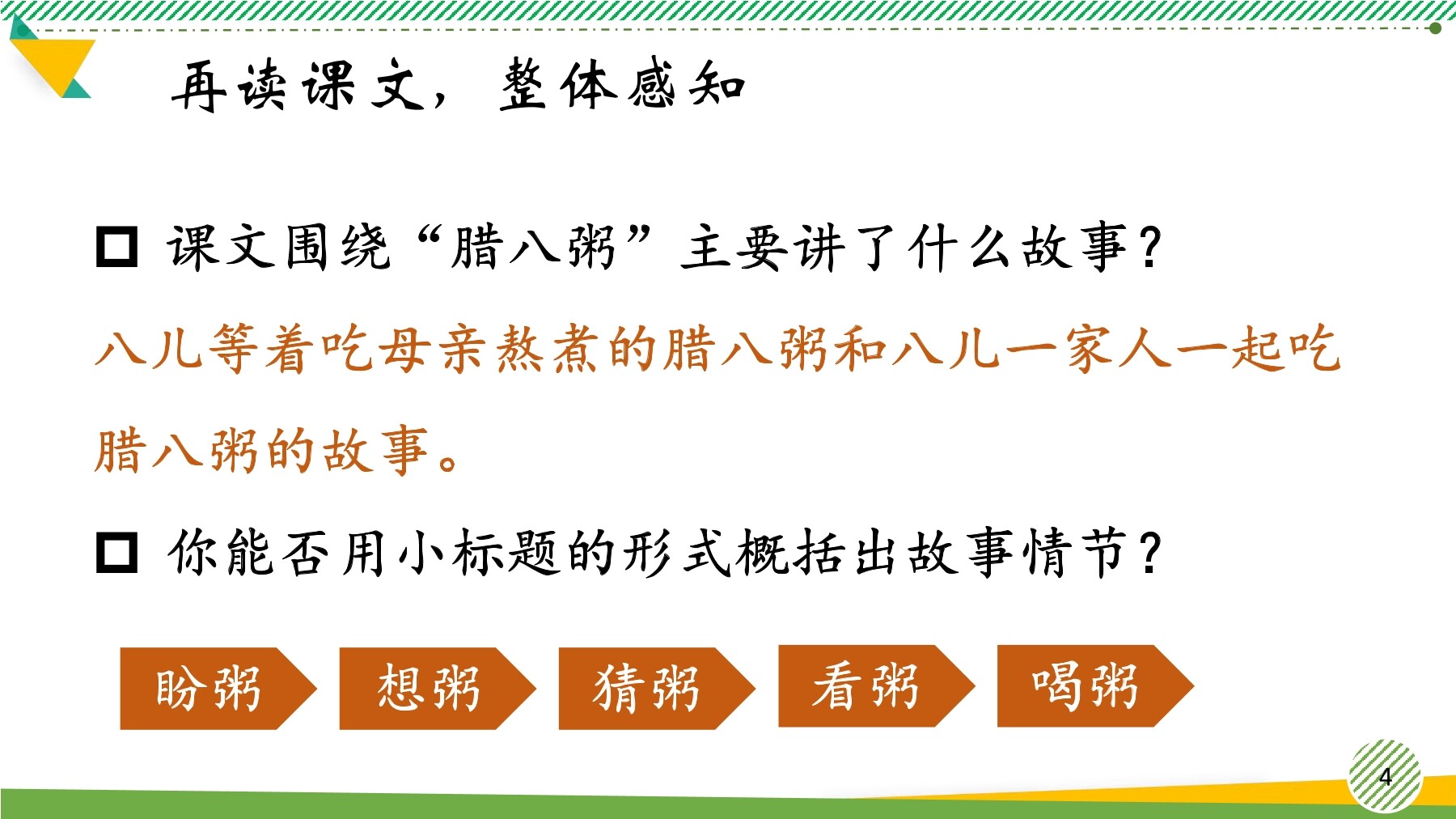 再读课文，整体感知

□ 课文围绕“腊八粥”主要讲了什么故事？

八儿等着吃母亲熬煮的腊八粥和八儿一家人一起吃腊八粥的故事。

□ 你能否用小标题的形式概括出故事情节？

盼粥 想粥 猜粥 看粥 喝粥

4